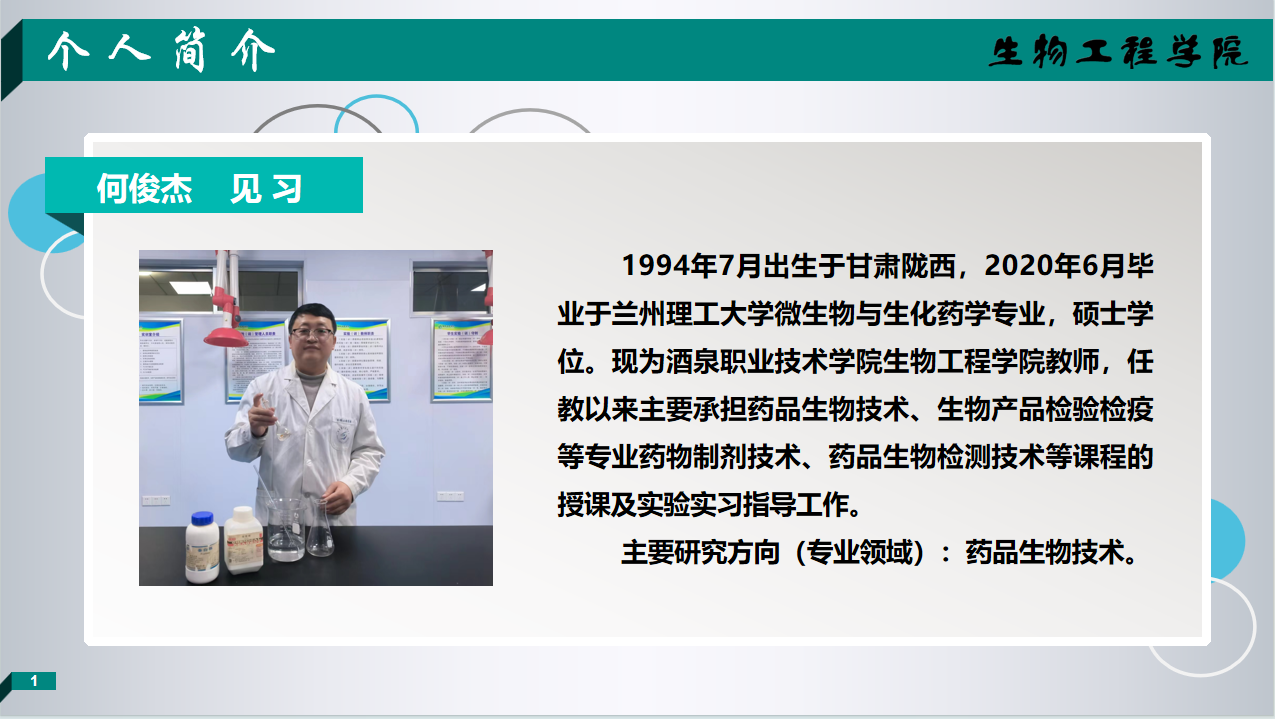 个人简介

生物工程学院

何俊杰　见习

1994年7月出生于甘肃陇西，2020年6月毕业于兰州理工大学微生物与生化药学专业，硕士学位。现为酒泉职业技术学院生物工程学院教师，任教以来主要承担药品生物技术、生物产品检验检疫等专业药物制剂技术、药品生物检测技术等课程的授课及实验实习指导工作。

主要研究方向（专业领域）：药品生物技术。

1